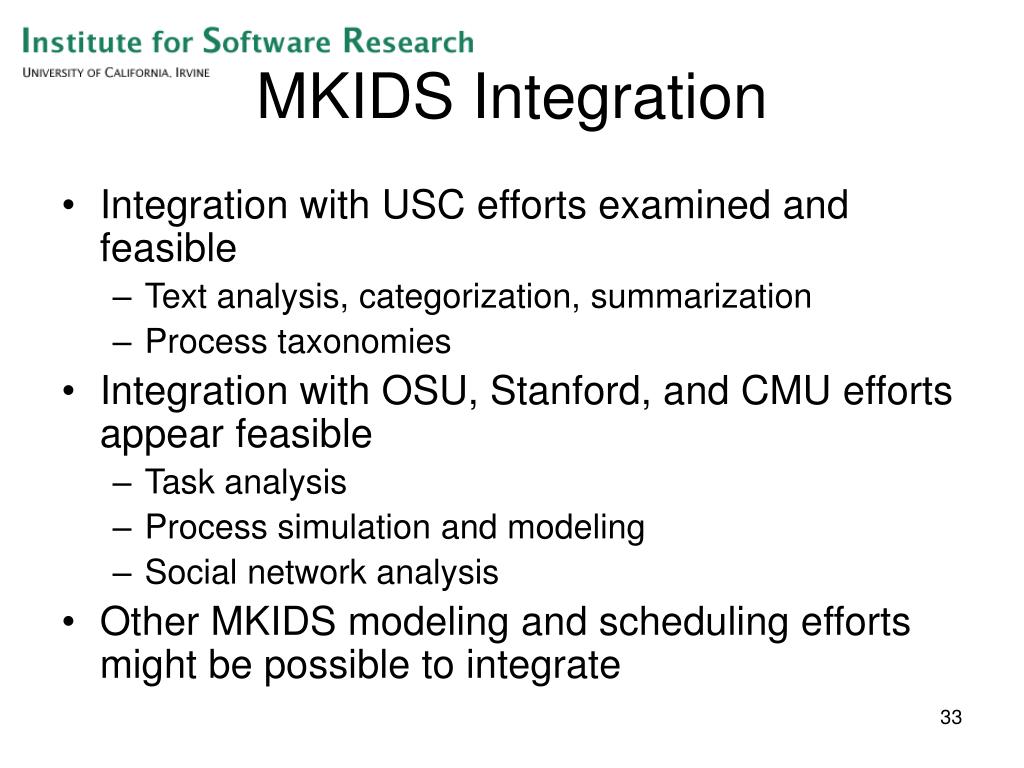 Institute for Software Research
University of California, Irvine

MKIDS Integration

• Integration with USC efforts examined and feasible
– Text analysis, categorization, summarization
– Process taxonomies
• Integration with OSU, Stanford, and CMU efforts appear feasible
– Task analysis
– Process simulation and modeling
– Social network analysis
• Other MKIDS modeling and scheduling efforts might be possible to integrate

33